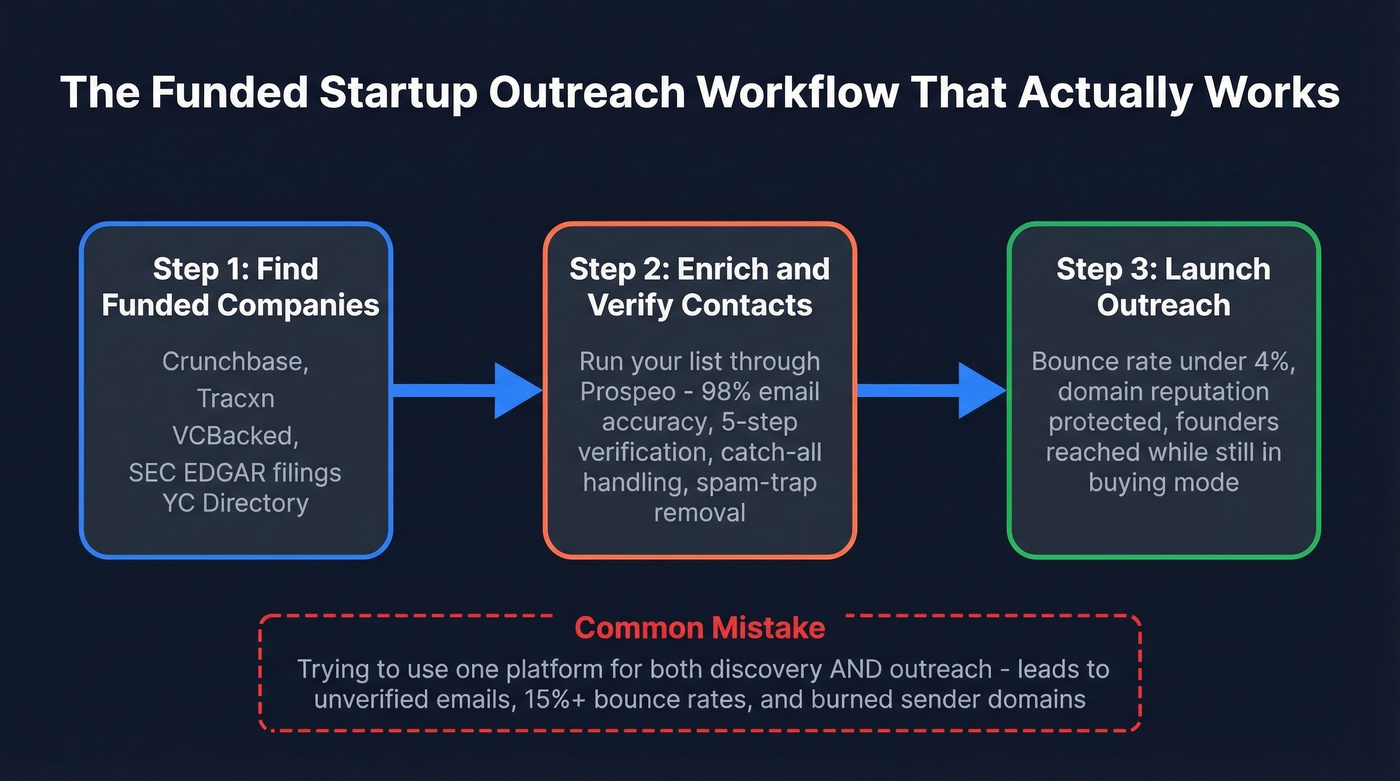 The Funded Startup Outreach Workflow That Actually Works

Step 1: Find Funded Companies

Crunchbase,
Tracxn
VCBacked,
SEC EDGAR filings
YC Directory

Step 2: Enrich and Verify Contacts

Run your list through Prospeo - 98% email accuracy, 5-step verification, catch-all handling, spam-trap removal

Step 3: Launch Outreach

Bounce rate under 4%, domain reputation protected, founders reached while still in buying mode

Common Mistake

Trying to use one platform for both discovery AND outreach - leads to unverified emails, 15%+ bounce rates, and burned sender domains